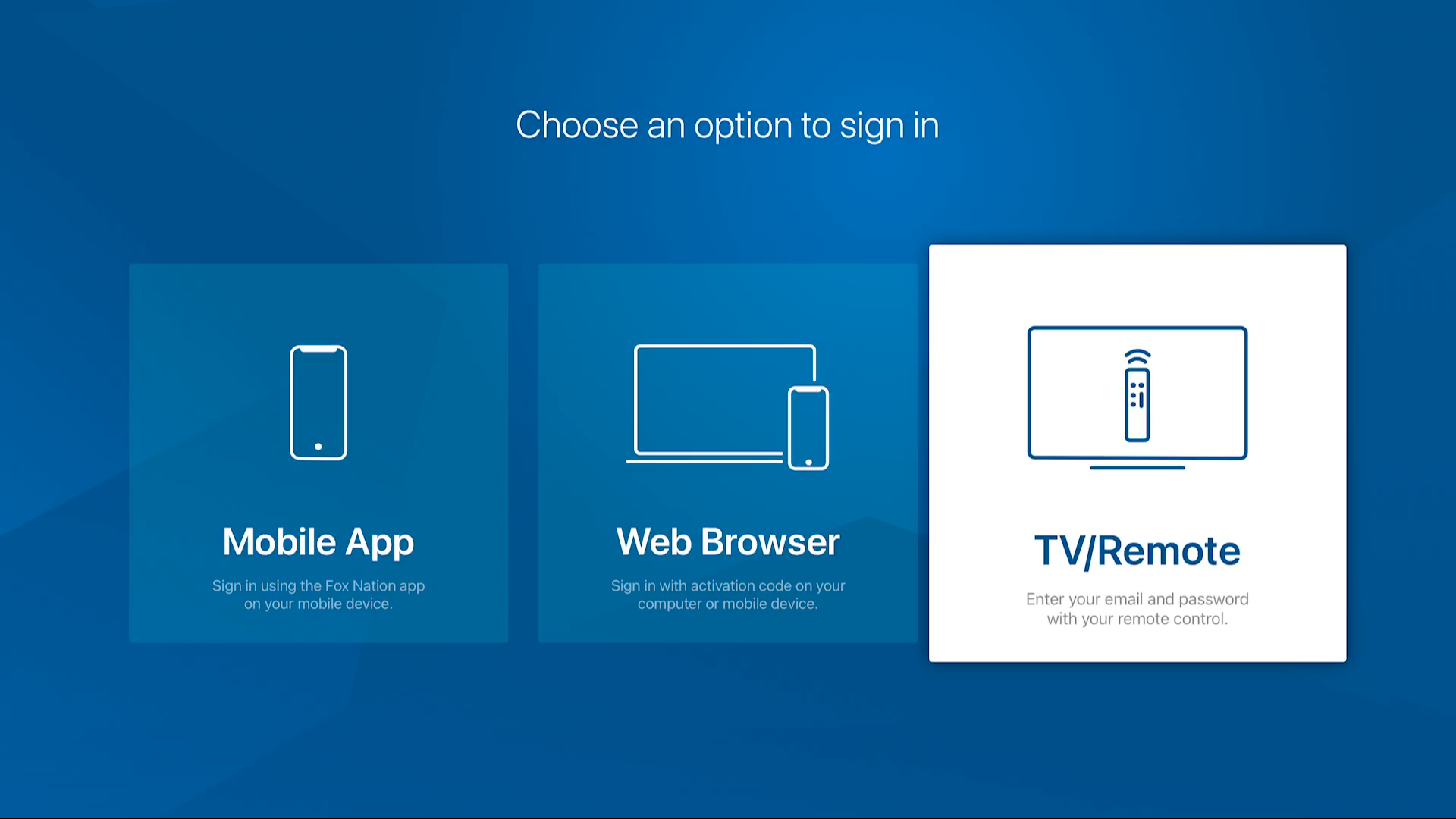 Choose an option to sign in

Mobile App

Sign in using the Fox Nation app on your mobile device.

Web Browser

Sign in with activation code on your computer or mobile device.

TV/Remote

Enter your email and password with your remote control.